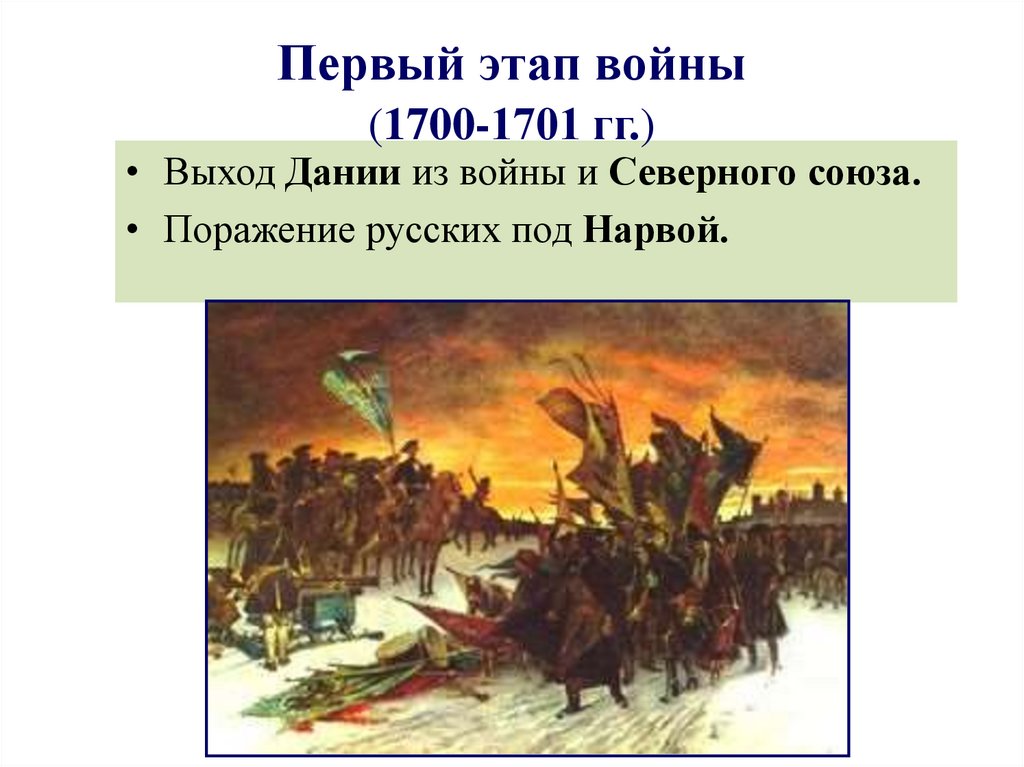 Первый этап войны
(1700-1701 гг.)

• Выход Дании из войны и Северного союза.
• Поражение русских под Нарвой.